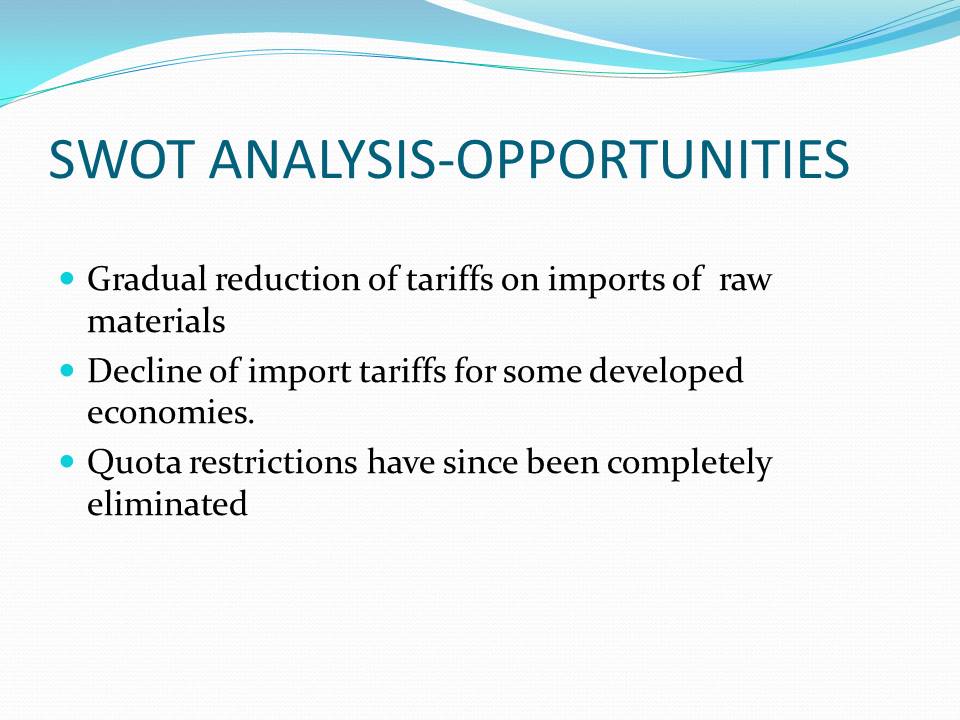 SWOT ANALYSIS-OPPORTUNITIES

- Gradual reduction of tariffs on imports of raw materials
- Decline of import tariffs for some developed economies.
- Quota restrictions have since been completely eliminated